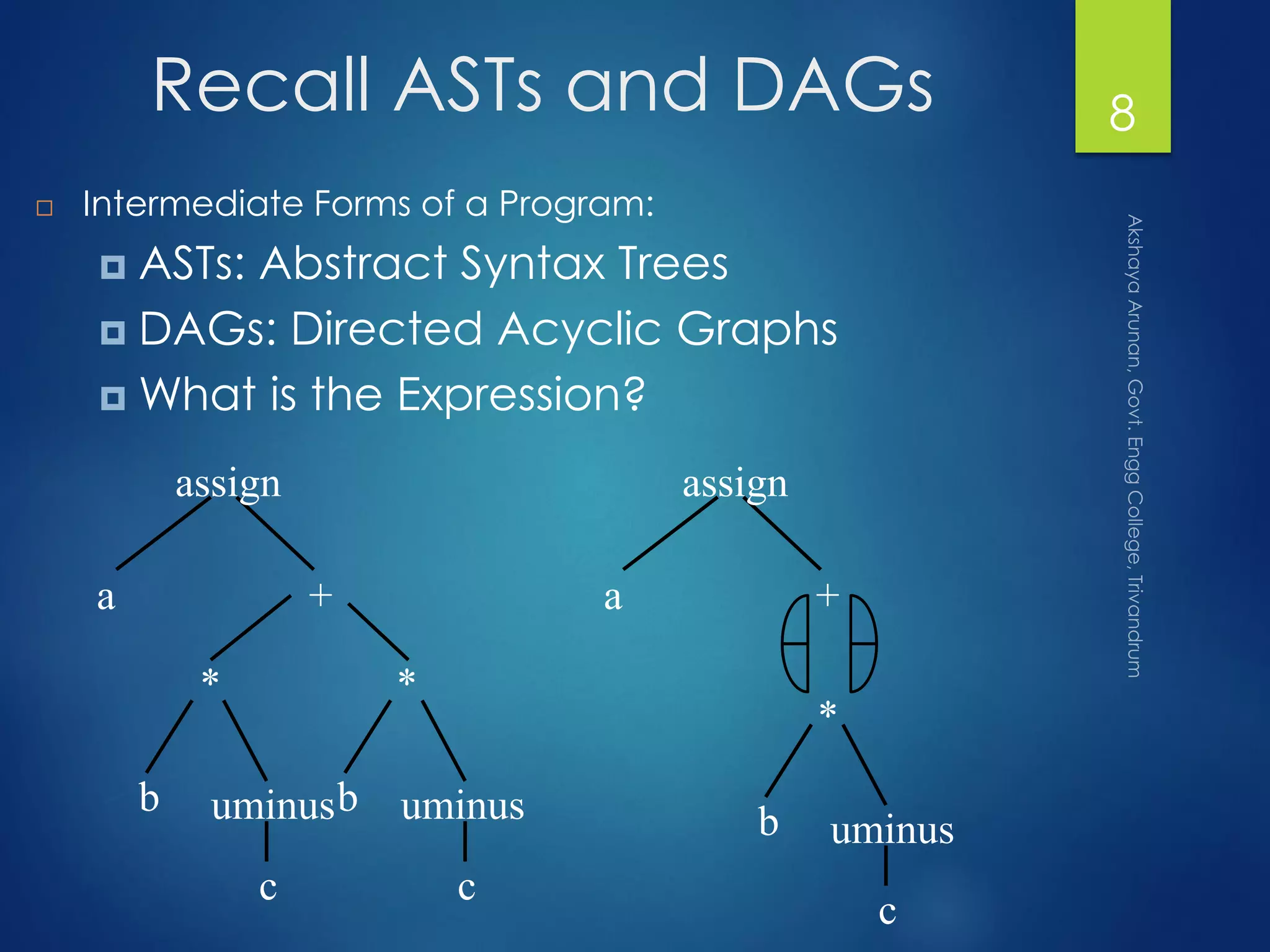 Recall ASTs and DAGs

8

Intermediate Forms of a Program:

ASTs: Abstract Syntax Trees

DAGs: Directed Acyclic Graphs

What is the Expression?

assign

a

+

*

*

b

uminus

b

uminus

c

c

assign

a

+

*

b

uminus

c

Akshaya Arunan, Govt. Engg College, Trivandrum